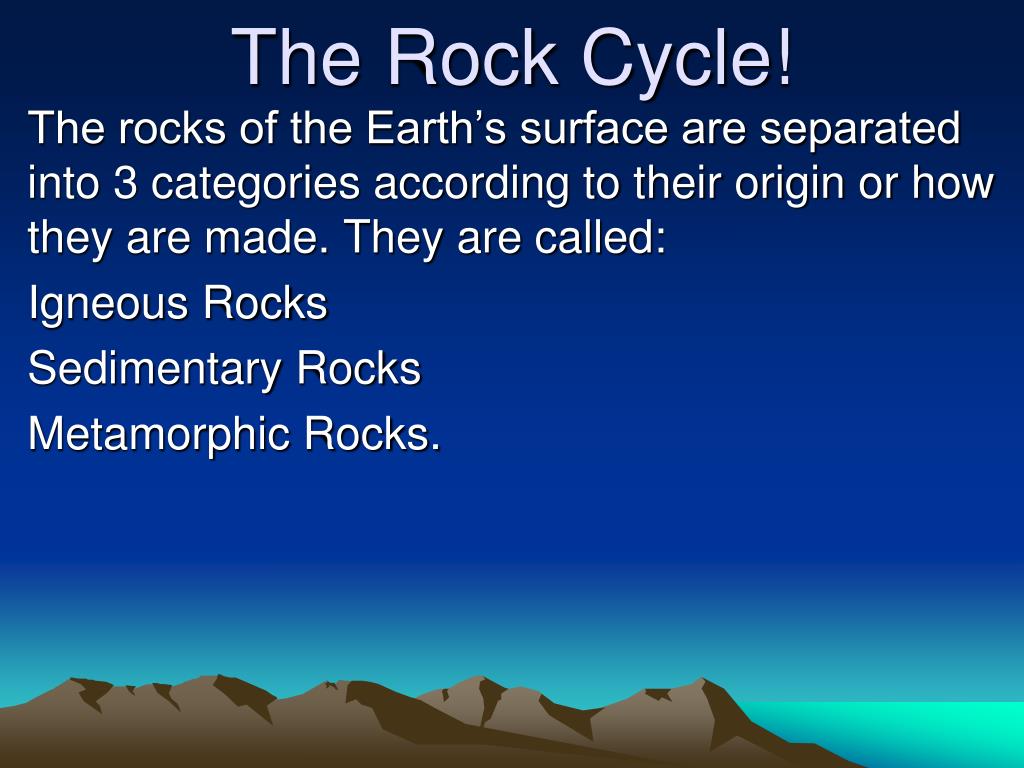 The Rock Cycle!

The rocks of the Earth’s surface are separated into 3 categories according to their origin or how they are made. They are called:

Igneous Rocks

Sedimentary Rocks

Metamorphic Rocks.